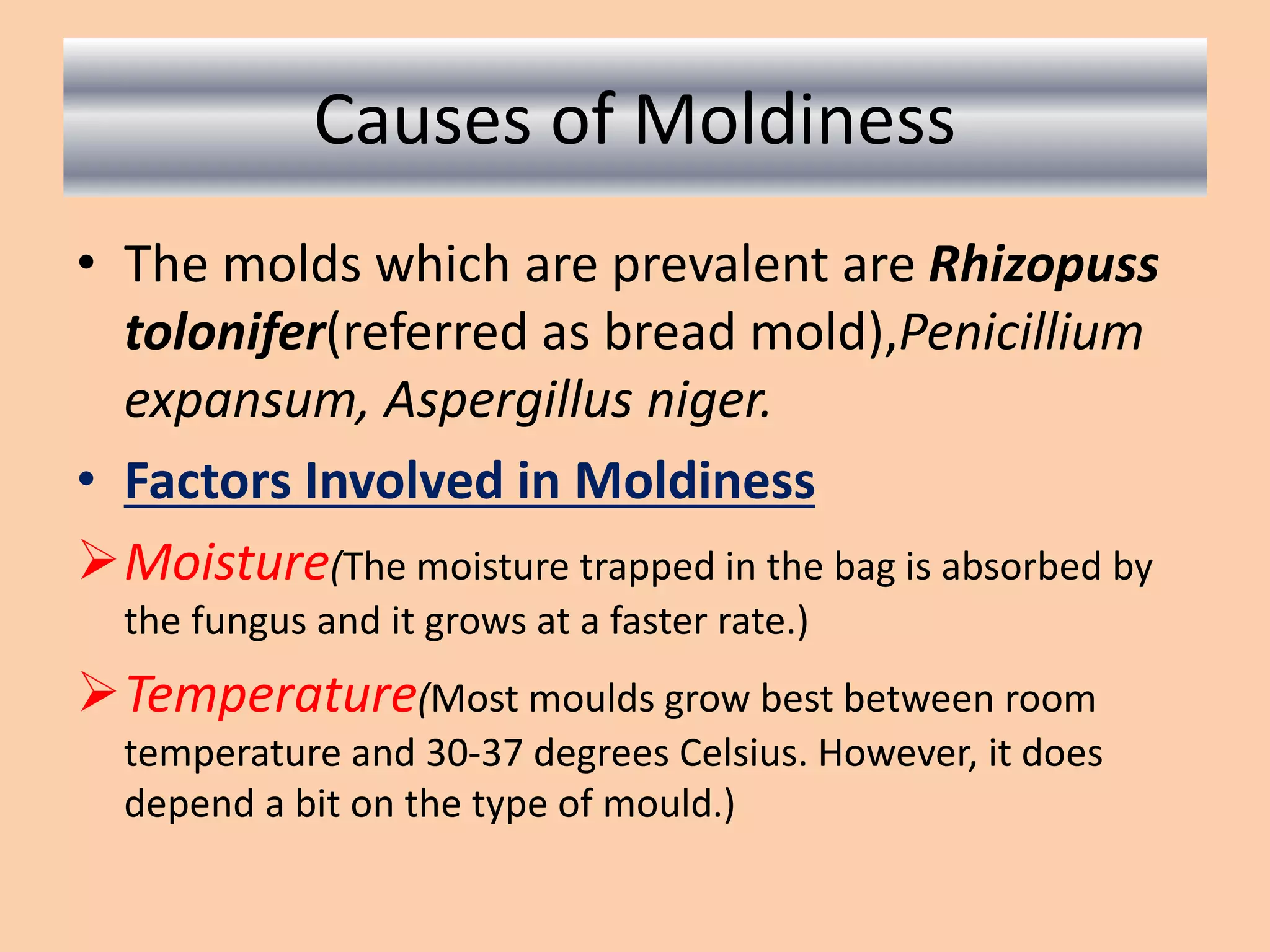 Causes of Moldiness

• The molds which are prevalent are Rhizopuss tolonifer(referred as bread mold),Penicillium expansum, Aspergillus niger.

• Factors Involved in Moldiness

➢ Moisture(The moisture trapped in the bag is absorbed by the fungus and it grows at a faster rate.)

➢ Temperature(Most moulds grow best between room temperature and 30-37 degrees Celsius. However, it does depend a bit on the type of mould.)